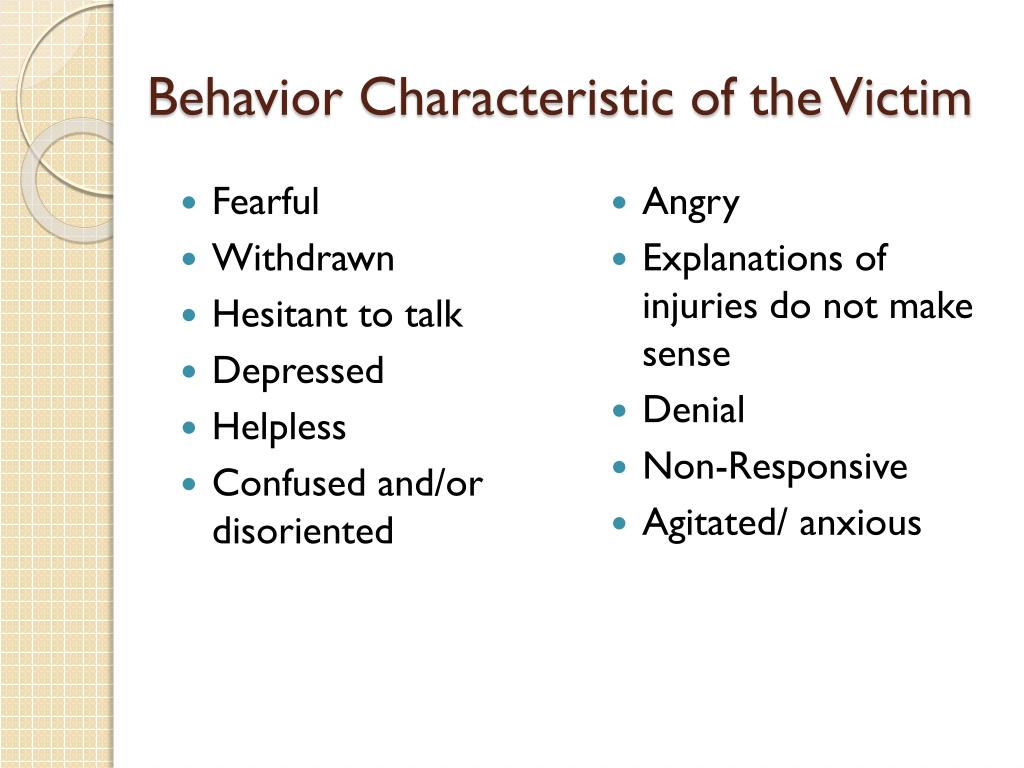 Behavior Characteristic of the Victim

- Fearful
- Withdrawn
- Hesitant to talk
- Depressed
- Helpless
- Confused and/or disoriented

- Angry
- Explanations of injuries do not make sense
- Denial
- Non-Responsive
- Agitated/ anxious